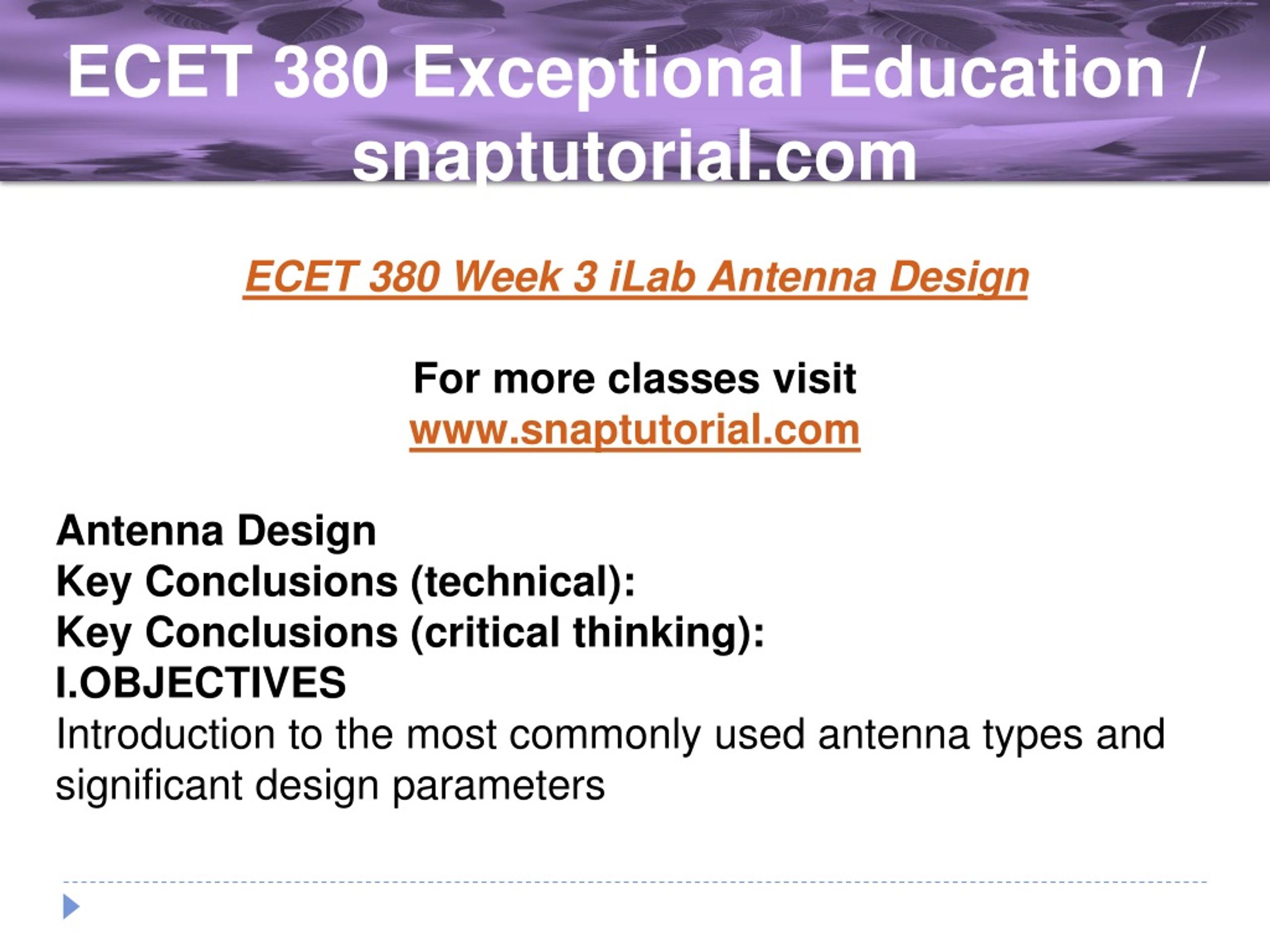 ECET 380 Exceptional Education / snaptutorial.com

ECET 380 Week 3 iLab Antenna Design

For more classes visit
www.snaptutorial.com

Antenna Design
Key Conclusions (technical):
Key Conclusions (critical thinking):
I.OBJECTIVES
Introduction to the most commonly used antenna types and significant design parameters